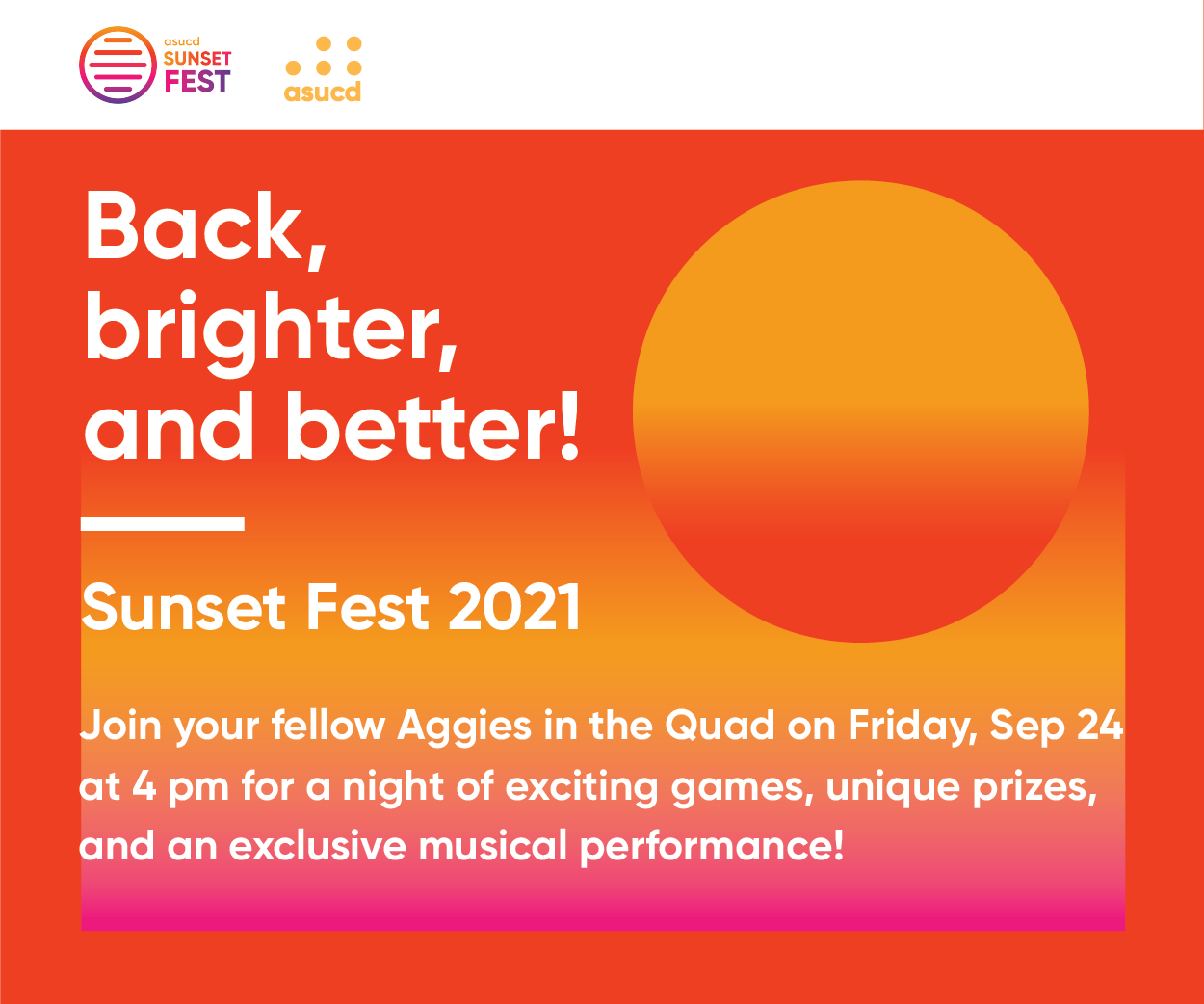 asucd
SUNSET
FEST

asucd

Back, brighter, and better!

Sunset Fest 2021

Join your fellow Aggies in the Quad on Friday, Sep 24 at 4 pm for a night of exciting games, unique prizes, and an exclusive musical performance!